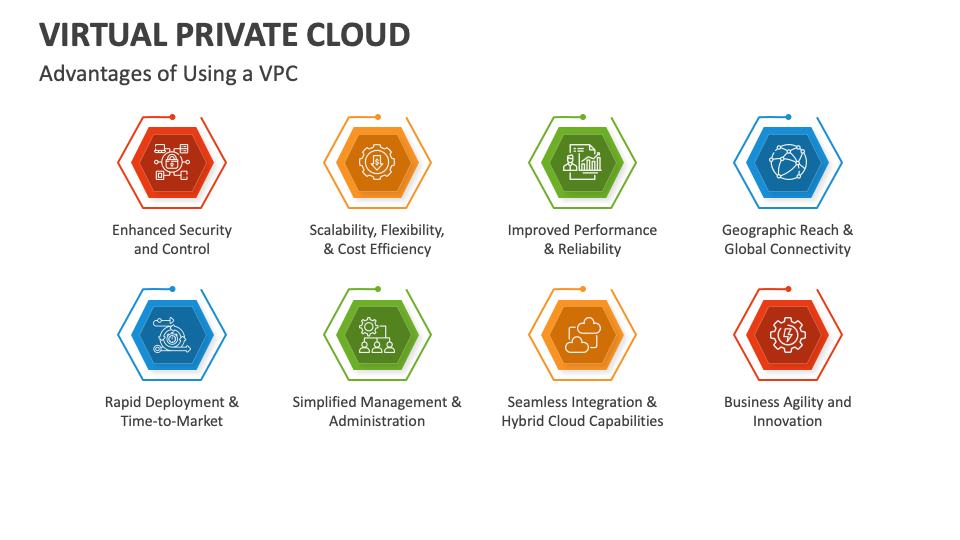 VIRTUAL PRIVATE CLOUD

Advantages of Using a VPC

Enhanced Security and Control

Scalability, Flexibility, & Cost Efficiency

Improved Performance & Reliability

Geographic Reach & Global Connectivity

Rapid Deployment & Time-to-Market

Simplified Management & Administration

Seamless Integration & Hybrid Cloud Capabilities

Business Agility and Innovation